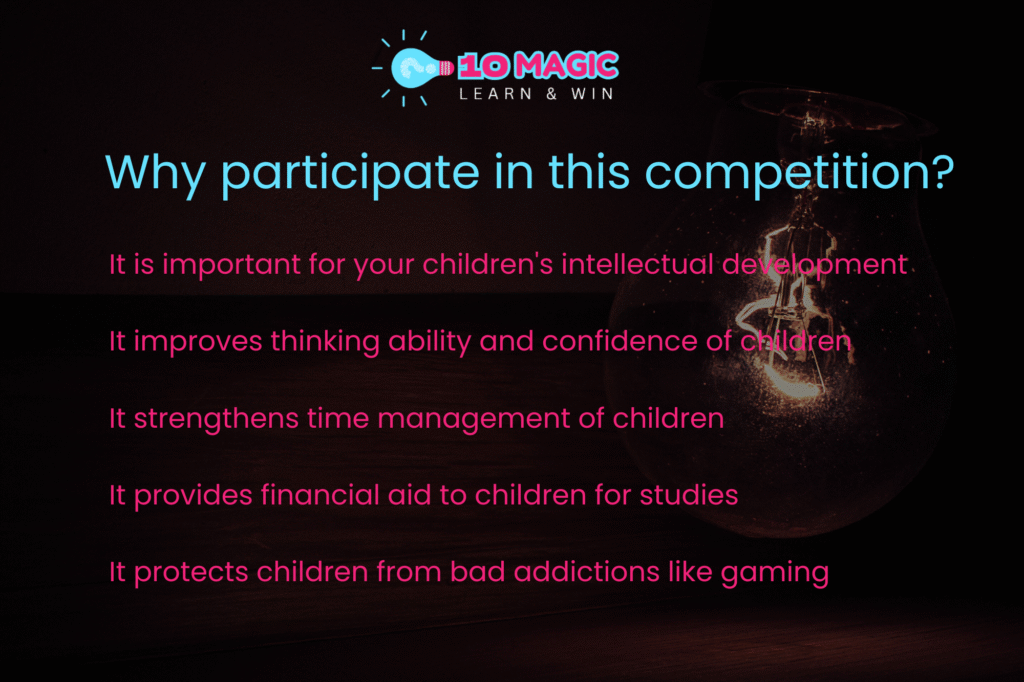 10 MAGIC
LEARN & WIN

Why participate in this competition?

It is important for your children's intellectual development

It improves thinking ability and confidence of children

It strengthens time management of children

It provides financial aid to children for studies

It protects children from bad addictions like gaming